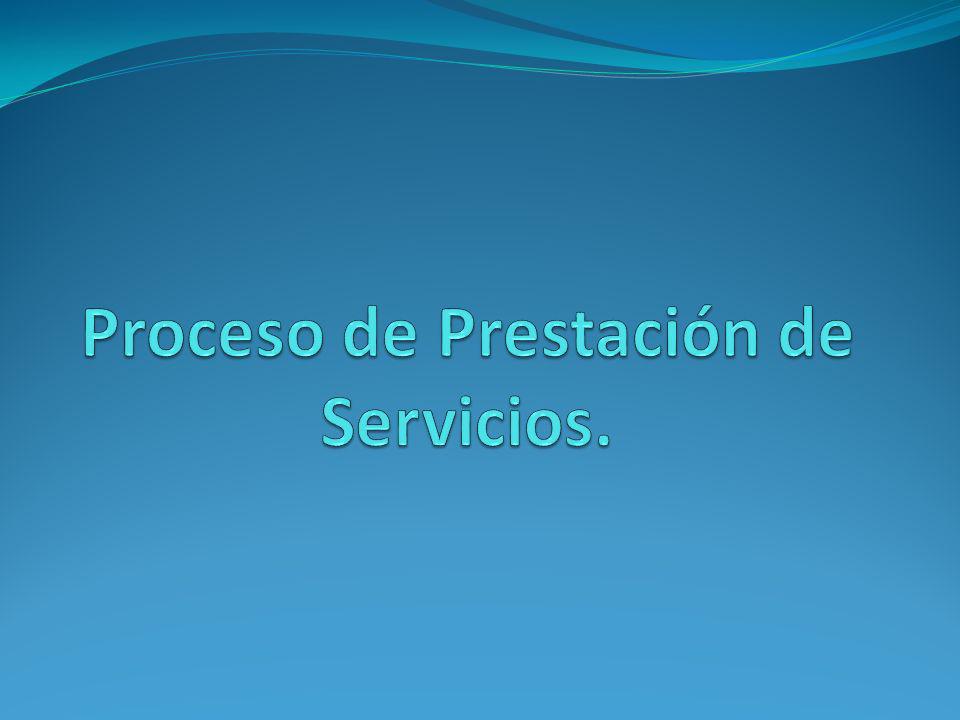 Proceso de Prestación de Servicios.